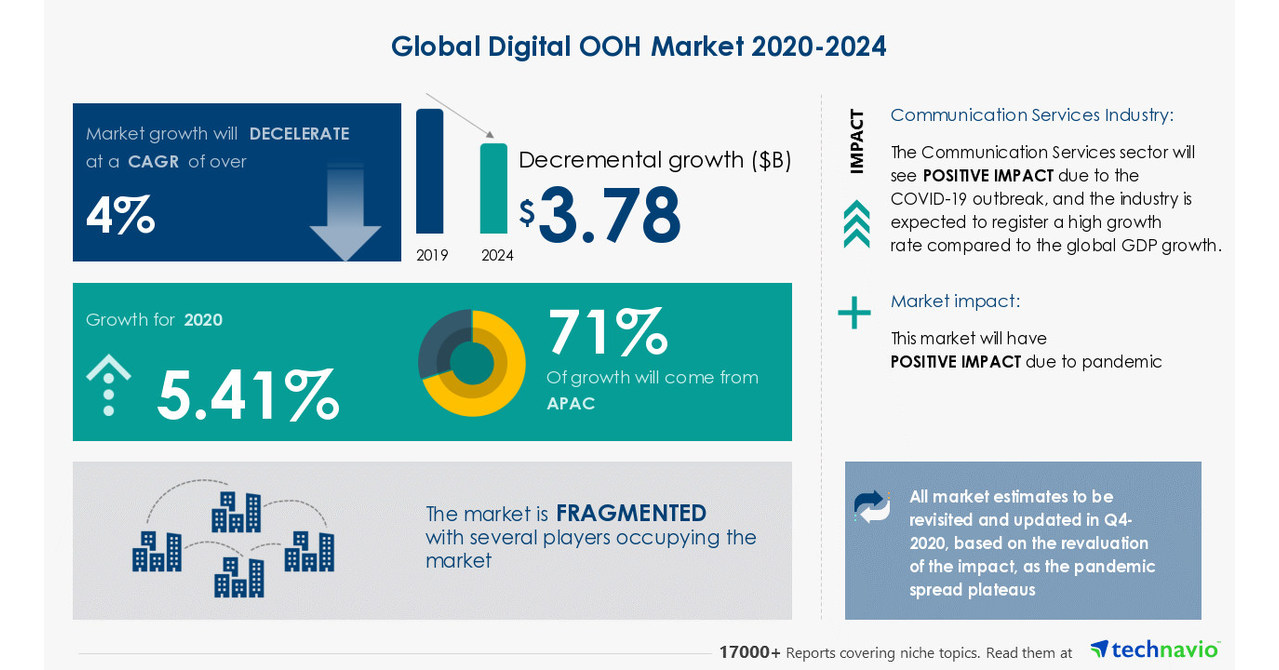 Global Digital OOH Market 2020-2024

Market growth will DECELERATE at a CAGR of over

4%

2019 2024

Decremental growth ($B)

$3.78

Growth for 2020

5.41%

71%

Of growth will come from APAC

The market is FRAGMENTED with several players occupying the market

IMPACT

Communication Services Industry:

The Communication Services sector will see POSITIVE IMPACT due to the COVID-19 outbreak, and the industry is expected to register a high growth rate compared to the global GDP growth.

Market impact:

This market will have POSITIVE IMPACT due to pandemic

All market estimates to be revisited and updated in Q4-2020, based on the revaluation of the impact, as the pandemic spread plateaus

17000+ Reports covering niche topics. Read them at technavio